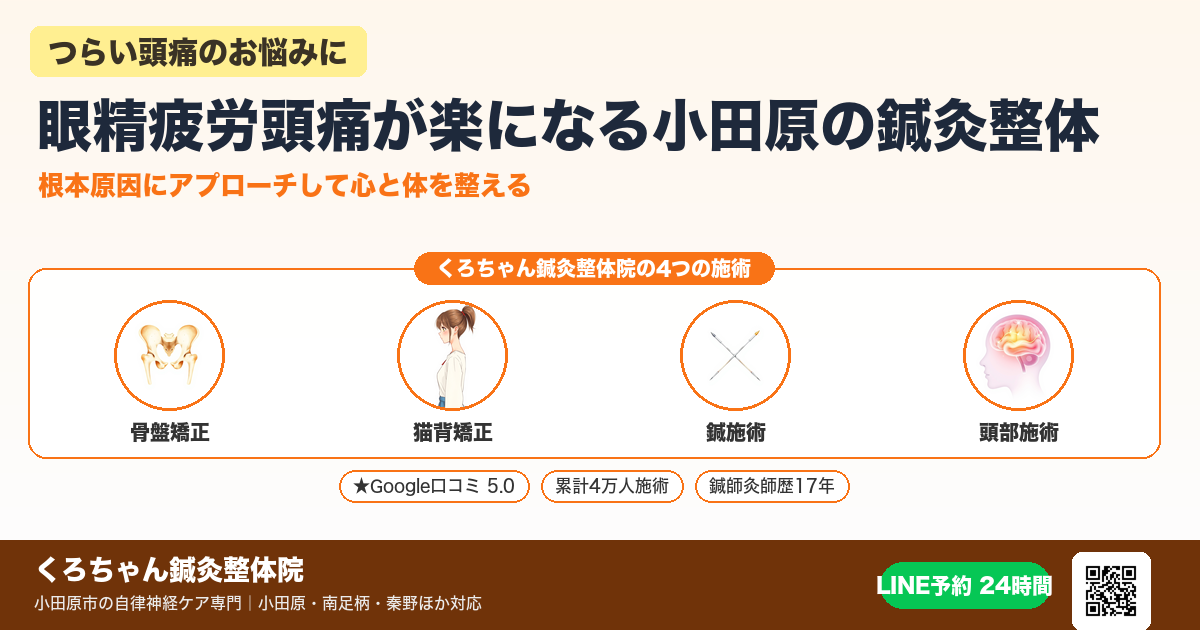 つらい頭痛のお悩みに

眼精疲労頭痛が楽になる小田原の鍼灸整体

根本原因にアプローチして心と体を整える

くろちゃん鍼灸整体院の4つの施術

骨盤矯正

猫背矯正

鍼施術

頭部施術

★Google口コミ 5.0

累計4万人施術

鍼師灸師歴17年

くろちゃん鍼灸整体院

小田原市の自律神経ケア専門｜小田原・南足柄・秦野ほか対応

LINE予約 24時間